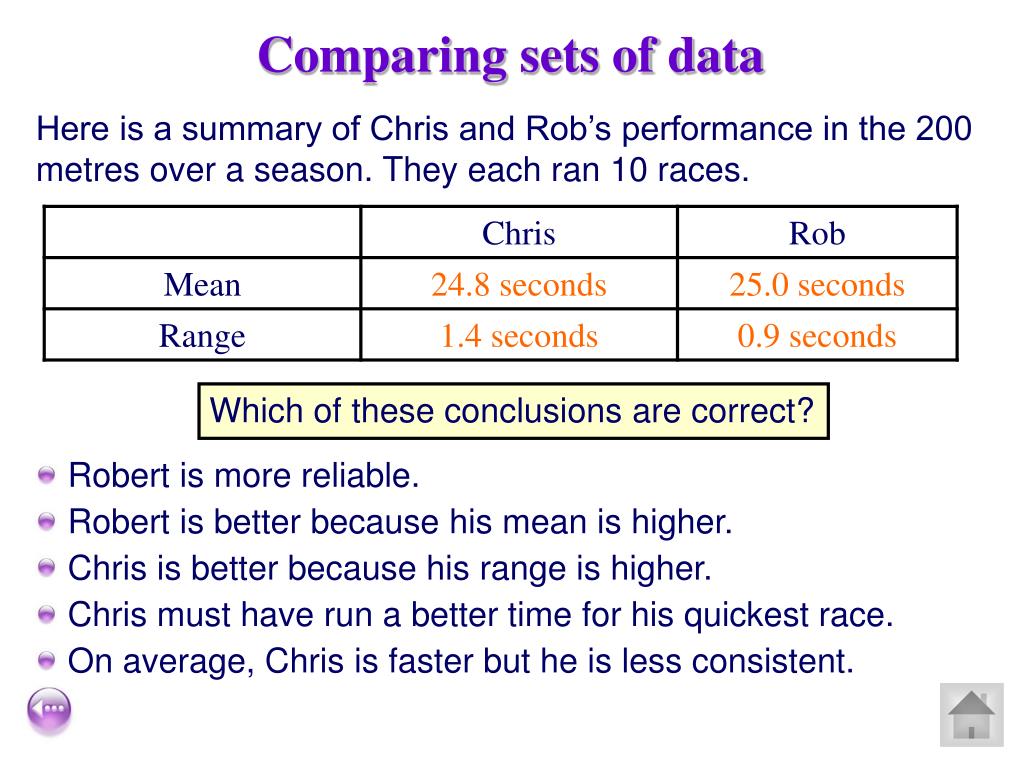 Comparing sets of data

Here is a summary of Chris and Rob's performance in the 200 metres over a season. They each ran 10 races.

| | Chris | Rob |
|---|---|---|
| Mean | 24.8 seconds | 25.0 seconds |
| Range | 1.4 seconds | 0.9 seconds |

Which of these conclusions are correct?

Robert is more reliable.

Robert is better because his mean is higher.

Chris is better because his range is higher.

Chris must have run a better time for his quickest race.

On average, Chris is faster but he is less consistent.